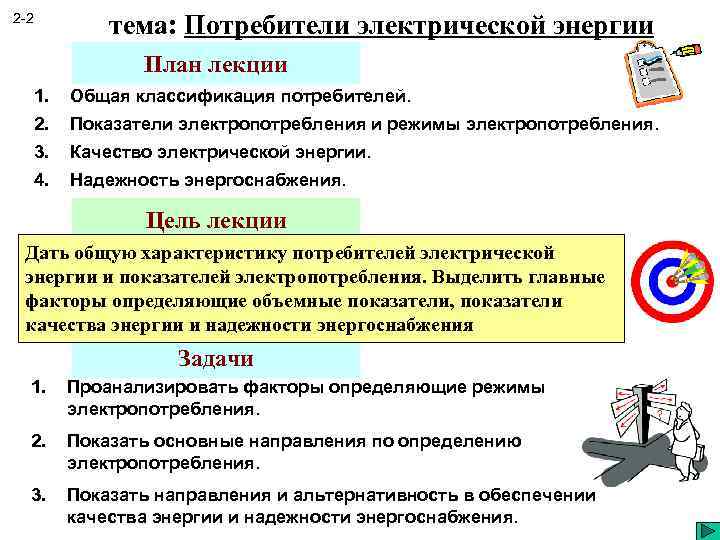 2-2

тема: Потребители электрической энергии

План лекции

1. Общая классификация потребителей.
2. Показатели электропотребления и режимы электропотребления.
3. Качество электрической энергии.
4. Надежность энергоснабжения.

Цель лекции

Дать общую характеристику потребителей электрической энергии и показателей электропотребления. Выделить главные факторы определяющие объемные показатели, показатели качества энергии и надежности энергоснабжения

Задачи

1. Проанализировать факторы определяющие режимы электропотребления.
2. Показать основные направления по определению электропотребления.
3. Показать направления и альтернативность в обеспечении качества энергии и надежности энергоснабжения.